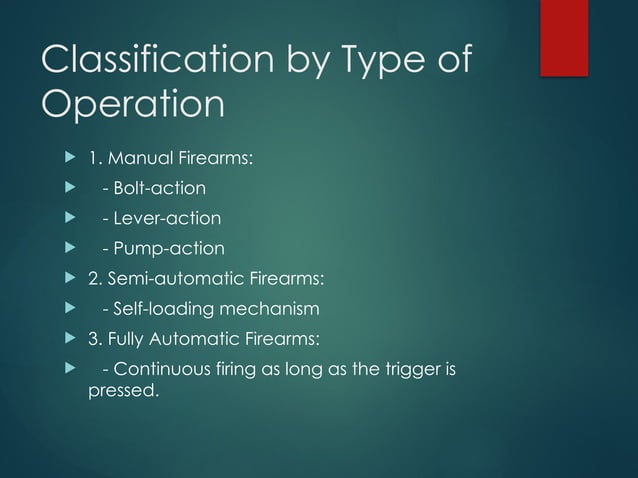 Classification by Type of Operation

1. Manual Firearms:
- Bolt-action
- Lever-action
- Pump-action
2. Semi-automatic Firearms:
- Self-loading mechanism
3. Fully Automatic Firearms:
- Continuous firing as long as the trigger is pressed.